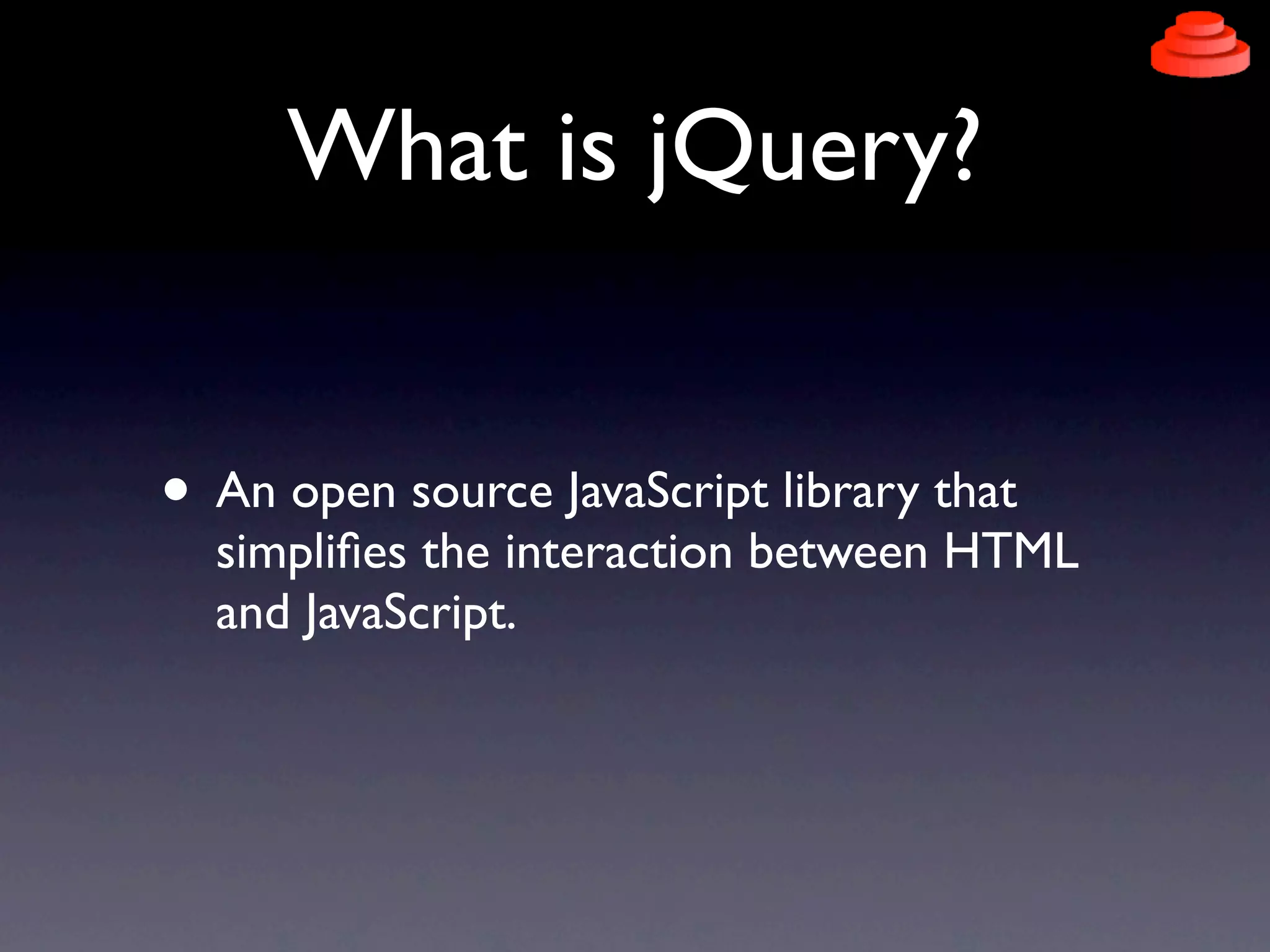 What is jQuery?

• An open source JavaScript library that simplifies the interaction between HTML and JavaScript.